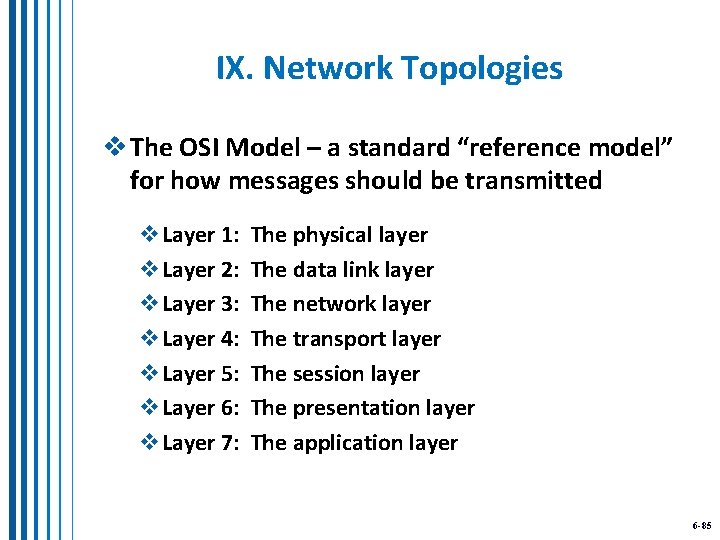 IX. Network Topologies

❖ The OSI Model – a standard “reference model” for how messages should be transmitted

❖ Layer 1: The physical layer
❖ Layer 2: The data link layer
❖ Layer 3: The network layer
❖ Layer 4: The transport layer
❖ Layer 5: The session layer
❖ Layer 6: The presentation layer
❖ Layer 7: The application layer

6-85